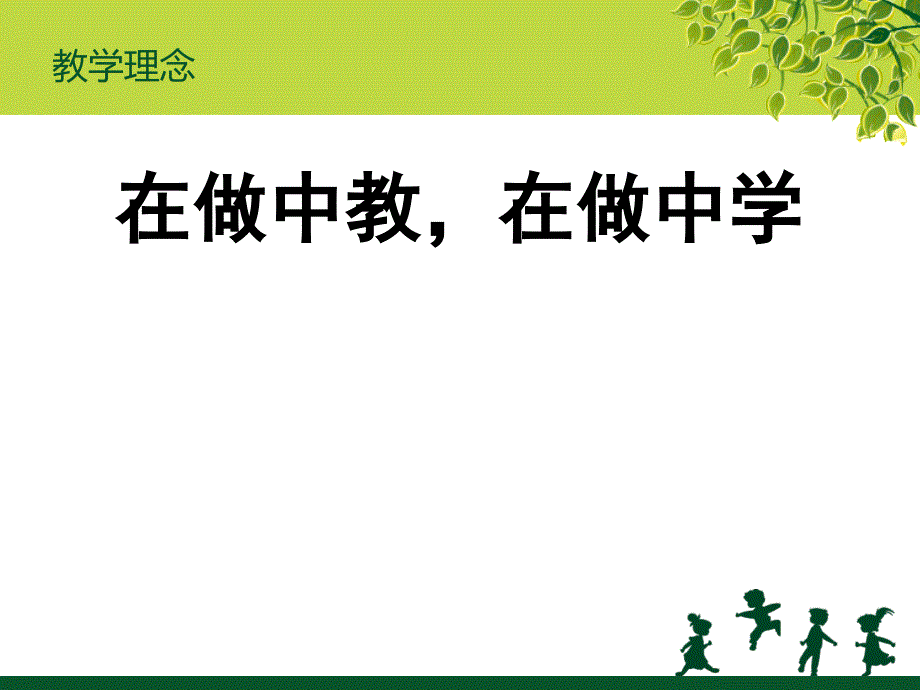 教学理念

在做中教，在做中学